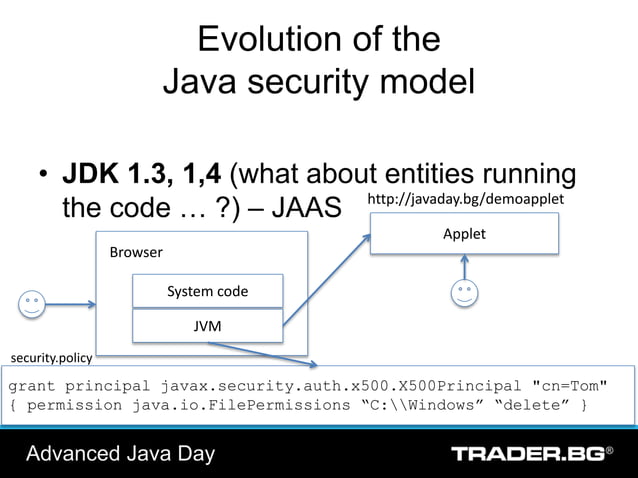 Evolution of the Java security model

• **JDK 1.3, 1,4** (what about entities running the code … ?) – JAAS

http://javaday.bg/demoapplet

Applet

Browser

System code

JVM

security.policy

grant principal javax.security.auth.x500.X500Principal "cn=Tom"
{ permission java.io.FilePermissions “C:\\Windows” “delete” }

Advanced Java Day

TRADER.BG®